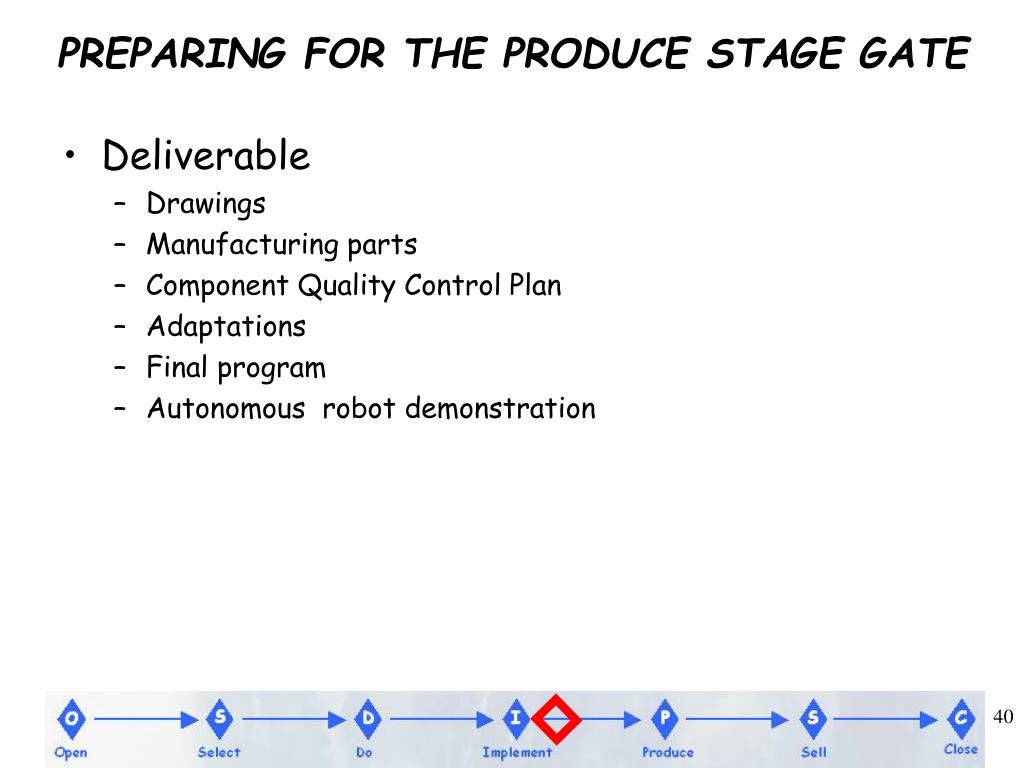 PREPARING FOR THE PRODUCE STAGE GATE

• Deliverable
– Drawings
– Manufacturing parts
– Component Quality Control Plan
– Adaptations
– Final program
– Autonomous robot demonstration

O Open
S Select
D Do
I Implement
P Produce
S Sell
C Close

40